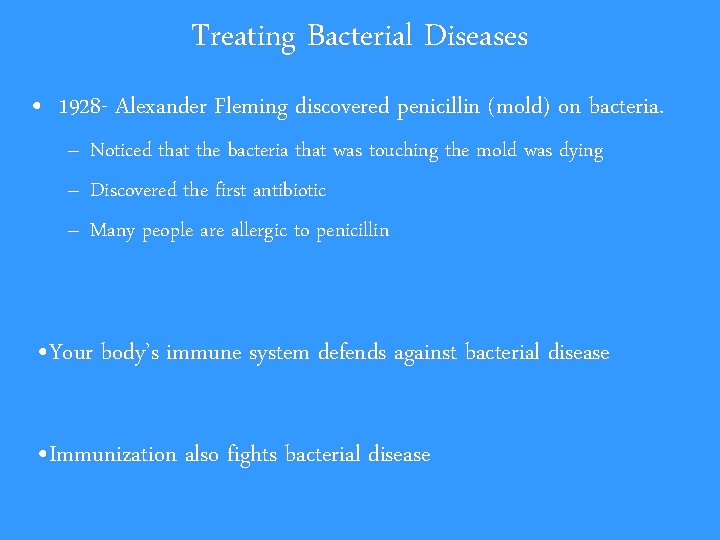 Treating Bacterial Diseases

• 1928- Alexander Fleming discovered penicillin (mold) on bacteria.

– Noticed that the bacteria that was touching the mold was dying

– Discovered the first antibiotic

– Many people are allergic to penicillin

•Your body's immune system defends against bacterial disease

•Immunization also fights bacterial disease